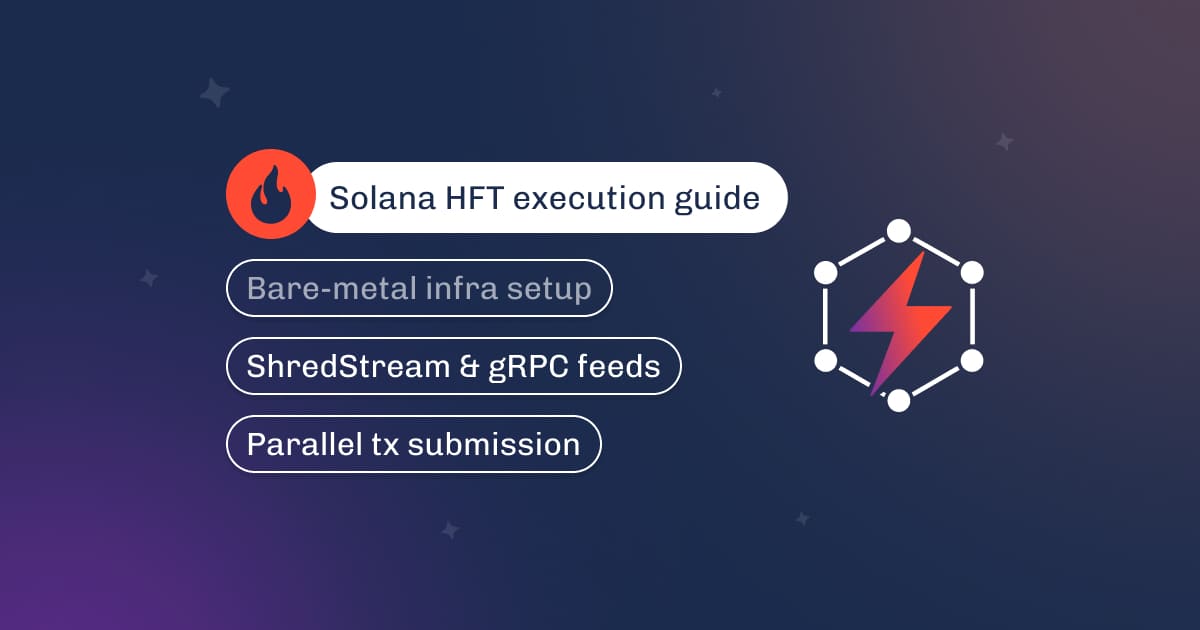 Solana HFT execution guide

Bare-metal infra setup

ShredStream & gRPC feeds

Parallel tx submission